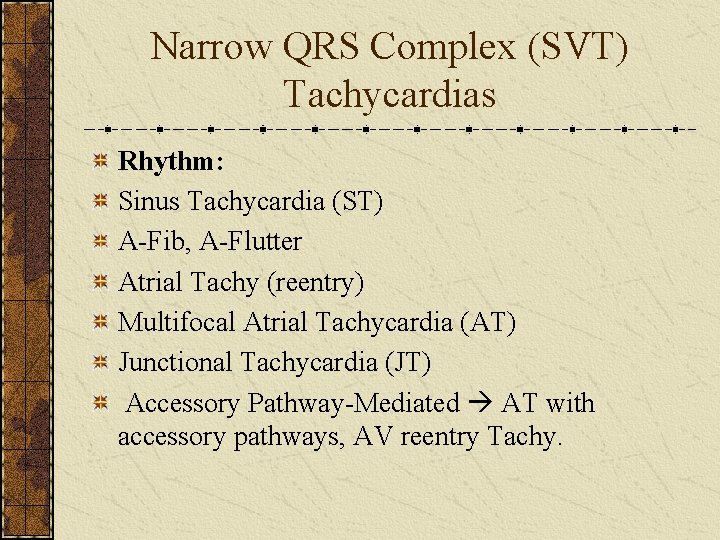 Narrow QRS Complex (SVT) Tachycardias

Rhythm:

Sinus Tachycardia (ST)

A-Fib, A-Flutter

Atrial Tachy (reentry)

Multifocal Atrial Tachycardia (AT)

Junctional Tachycardia (JT)

Accessory Pathway-Mediated → AT with accessory pathways, AV reentry Tachy.